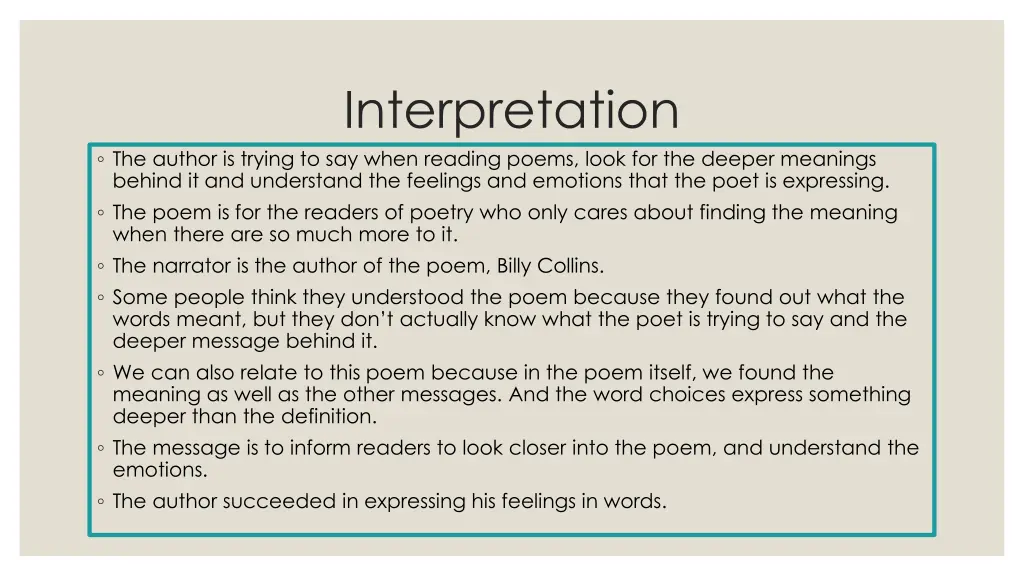 Interpretation

◦ The author is trying to say when reading poems, look for the deeper meanings behind it and understand the feelings and emotions that the poet is expressing.

◦ The poem is for the readers of poetry who only cares about finding the meaning when there are so much more to it.

◦ The narrator is the author of the poem, Billy Collins.

◦ Some people think they understood the poem because they found out what the words meant, but they don't actually know what the poet is trying to say and the deeper message behind it.

◦ We can also relate to this poem because in the poem itself, we found the meaning as well as the other messages. And the word choices express something deeper than the definition.

◦ The message is to inform readers to look closer into the poem, and understand the emotions.

◦ The author succeeded in expressing his feelings in words.